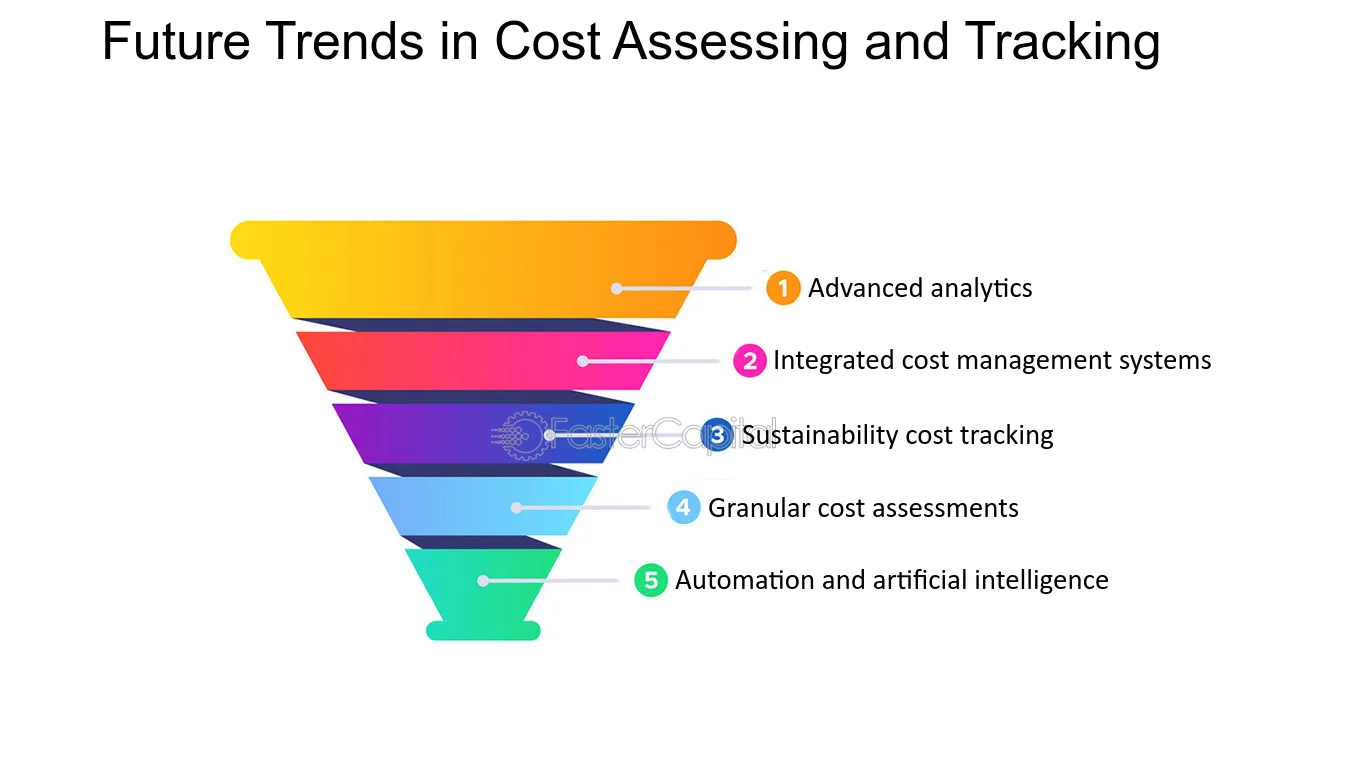 Future Trends in Cost Assessing and Tracking

1 Advanced analytics

2 Integrated cost management systems

FasterCapital

3 Sustainability cost tracking

4 Granular cost assessments

5 Automation and artificial intelligence